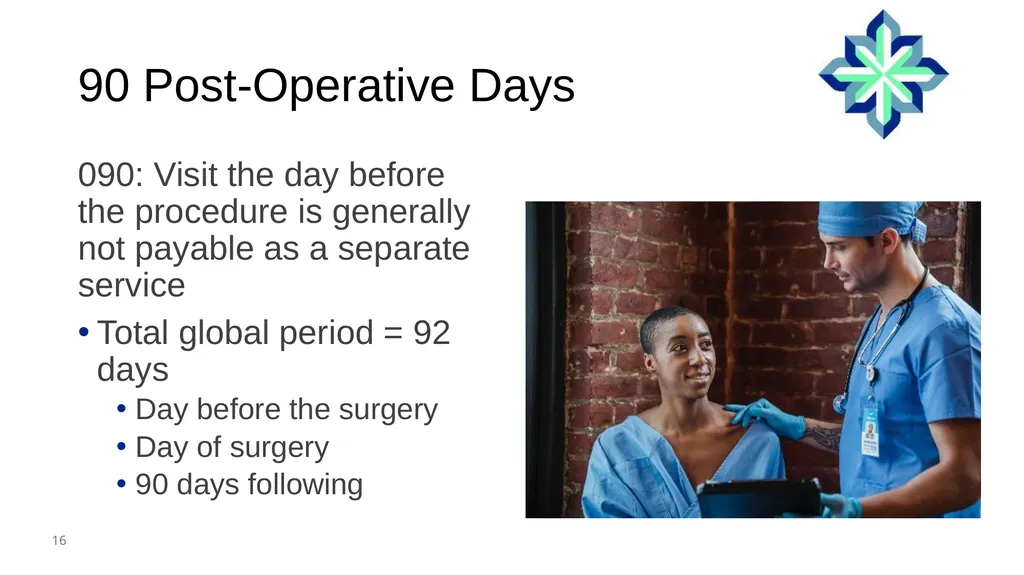 90 Post-Operative Days

090: Visit the day before the procedure is generally not payable as a separate service

• Total global period = 92 days
  • Day before the surgery
  • Day of surgery
  • 90 days following

16